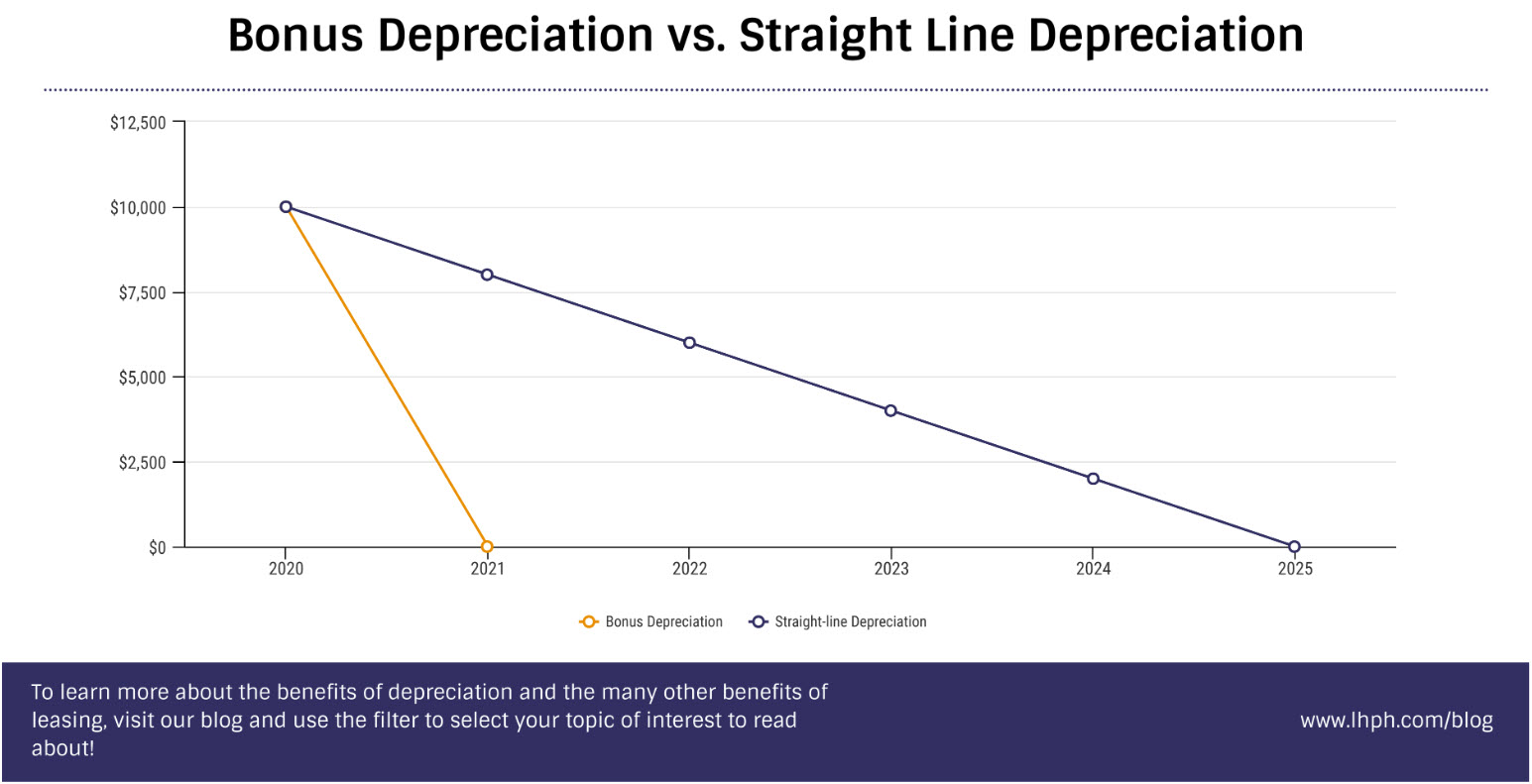 Bonus Depreciation vs. Straight Line Depreciation

$12,500
$10,000
$7,500
$5,000
$2,500
$0

2020
2021
2022
2023
2024
2025

Bonus Depreciation
Straight-line Depreciation

To learn more about the benefits of depreciation and the many other benefits of leasing, visit our blog and use the filter to select your topic of interest to read about!

www.lhph.com/blog